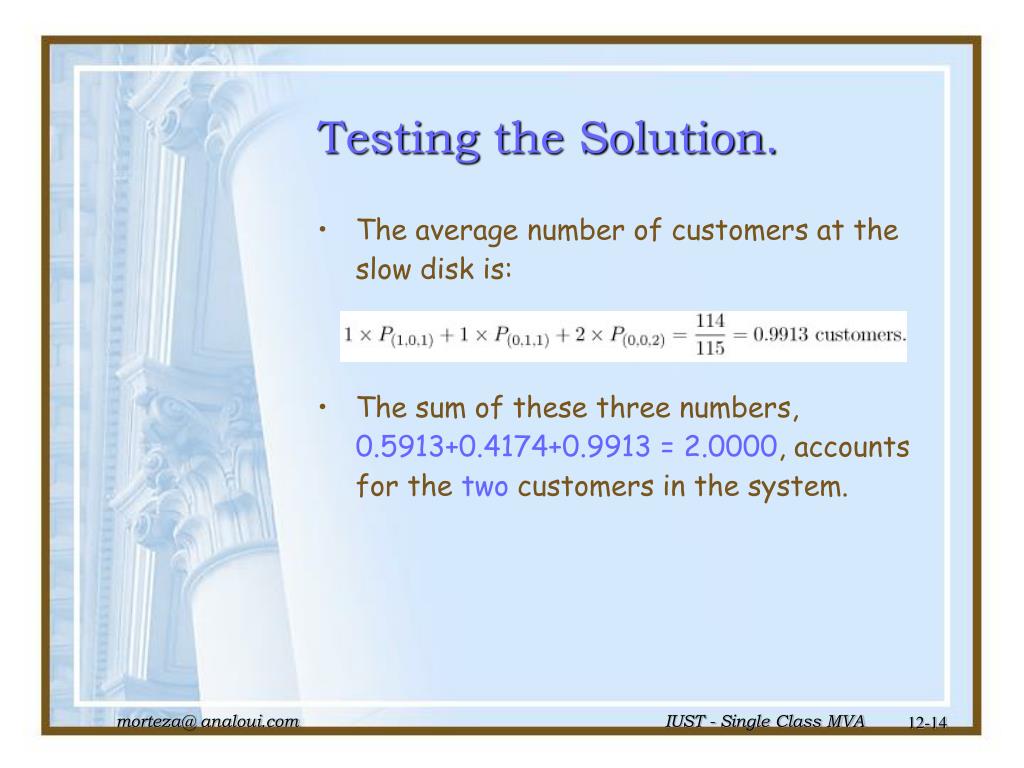 Testing the Solution.

• The average number of customers at the slow disk is:

$1 \times P_{(1,0,1)} + 1 \times P_{(0,1,1)} + 2 \times P_{(0,0,2)} = \frac{114}{115} = 0.9913$ customers.

• The sum of these three numbers, 0.5913+0.4174+0.9913 = 2.0000, accounts for the two customers in the system.

morteza@ analoui.com

IUST - Single Class MVA

12-14